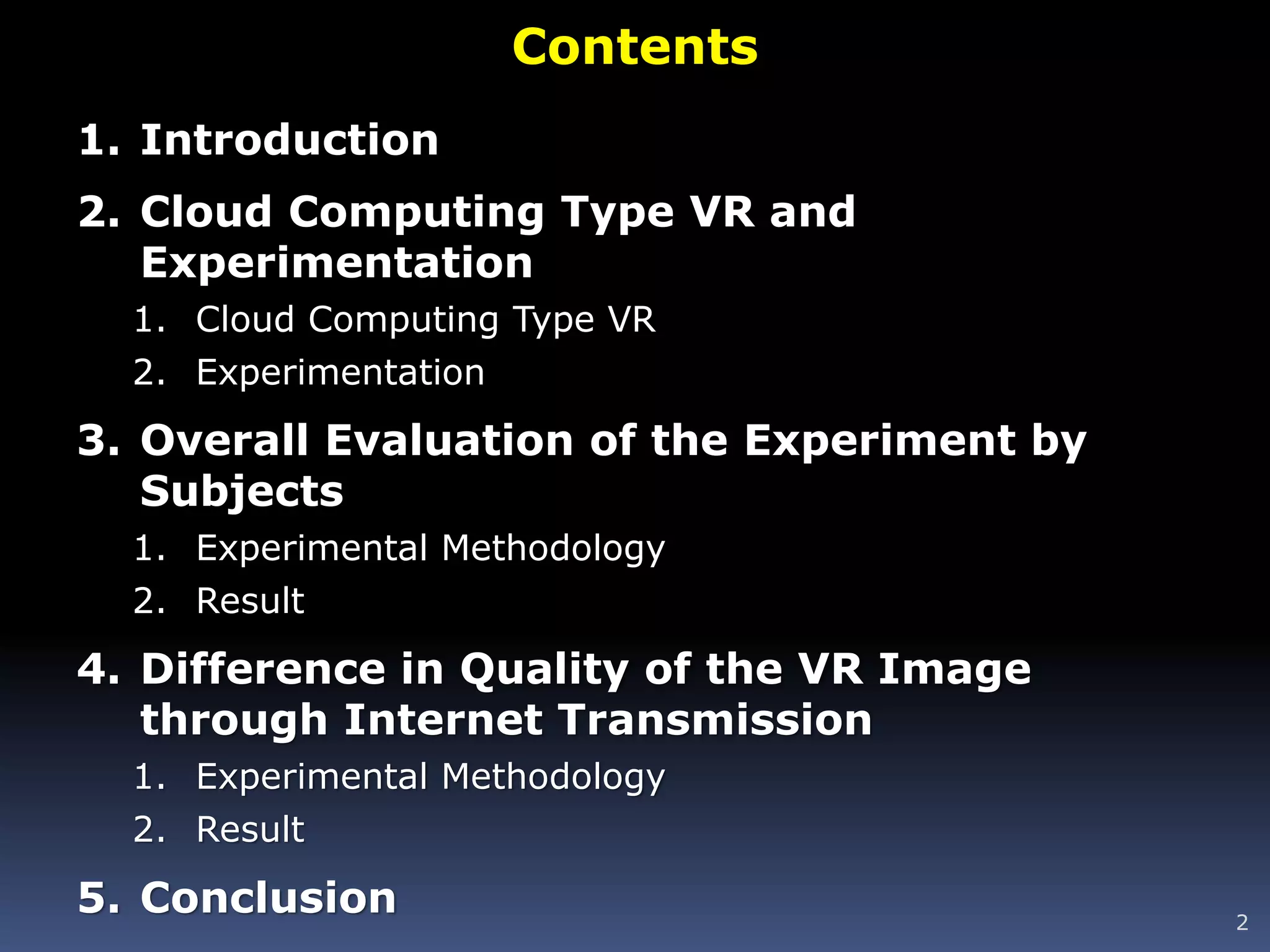 Contents

1. Introduction

2. Cloud Computing Type VR and Experimentation

1. Cloud Computing Type VR

2. Experimentation

3. Overall Evaluation of the Experiment by Subjects

1. Experimental Methodology

2. Result

4. Difference in Quality of the VR Image through Internet Transmission

1. Experimental Methodology

2. Result

5. Conclusion

2